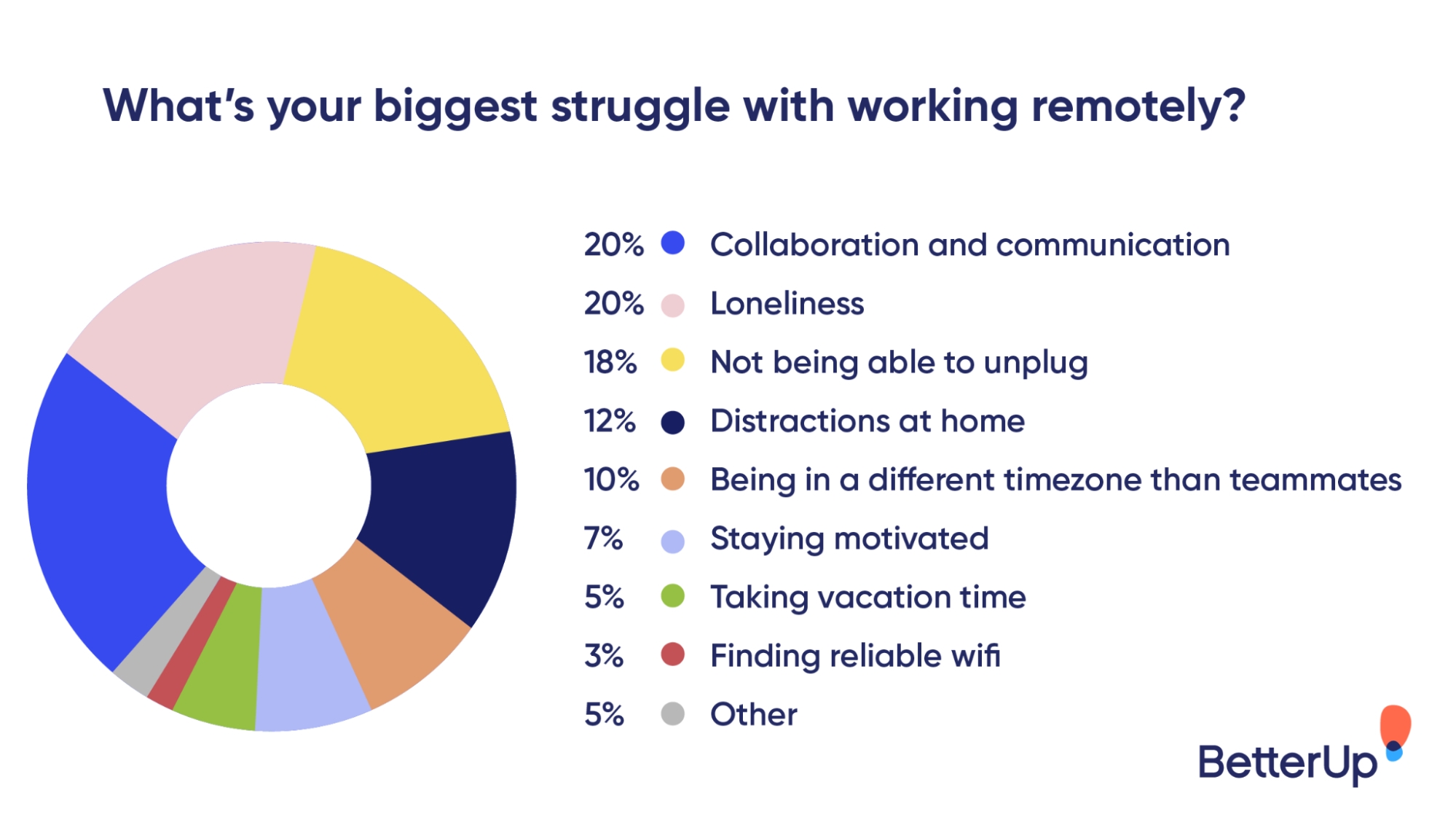 What's your biggest struggle with working remotely?

20% Collaboration and communication
20% Loneliness
18% Not being able to unplug
12% Distractions at home
10% Being in a different timezone than teammates
7% Staying motivated
5% Taking vacation time
3% Finding reliable wifi
5% Other

BetterUp